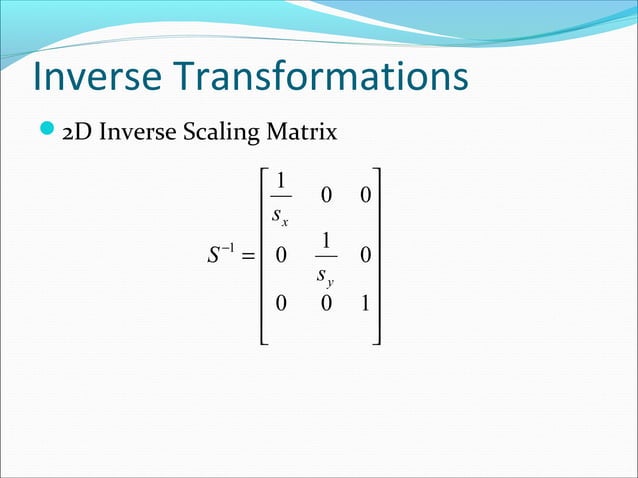 Inverse Transformations

2D Inverse Scaling Matrix

$S^{-1} = \begin{bmatrix} \frac{1}{s_x} & 0 & 0 \\ 0 & \frac{1}{s_y} & 0 \\ 0 & 0 & 1 \end{bmatrix}$